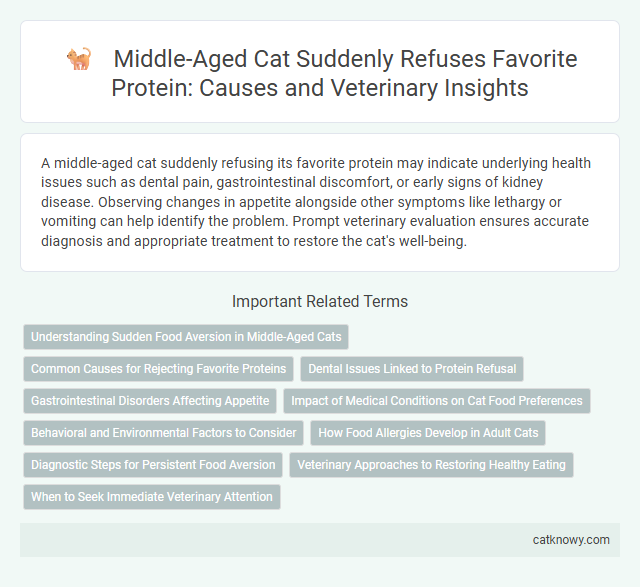 Middle-Aged Cat Suddenly Refuses Favorite Protein: Causes and Veterinary Insights

A middle-aged cat suddenly refusing its favorite protein may indicate underlying health issues such as dental pain, gastrointestinal discomfort, or early signs of kidney disease. Observing changes in appetite alongside other symptoms like lethargy or vomiting can help identify the problem. Prompt veterinary evaluation ensures accurate diagnosis and appropriate treatment to restore the cat's well-being.

Important Related Terms

Understanding Sudden Food Aversion in Middle-Aged Cats

Common Causes for Rejecting Favorite Proteins

Dental Issues Linked to Protein Refusal

Gastrointestinal Disorders Affecting Appetite

Impact of Medical Conditions on Cat Food Preferences

Behavioral and Environmental Factors to Consider

How Food Allergies Develop in Adult Cats

Diagnostic Steps for Persistent Food Aversion

Veterinary Approaches to Restoring Healthy Eating

When to Seek Immediate Veterinary Attention

catknowy.com